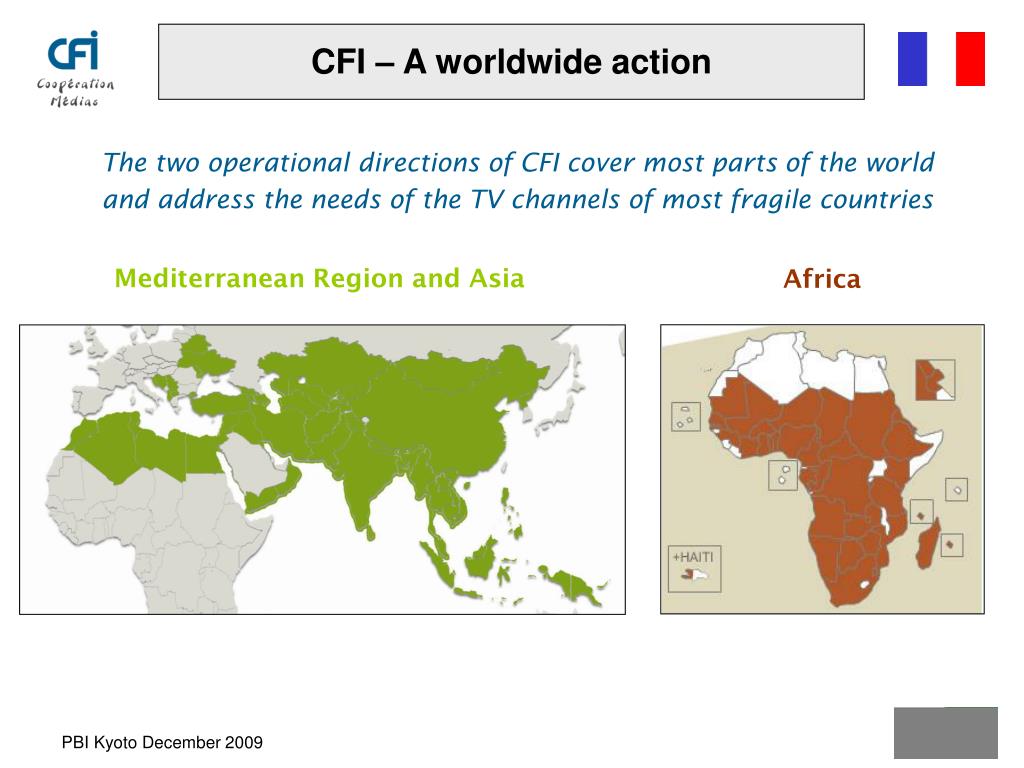 CFI
Coopération Médias

CFI – A worldwide action

The two operational directions of CFI cover most parts of the world and address the needs of the TV channels of most fragile countries

Mediterranean Region and Asia

Africa

+HAITI

PBI Kyoto December 2009